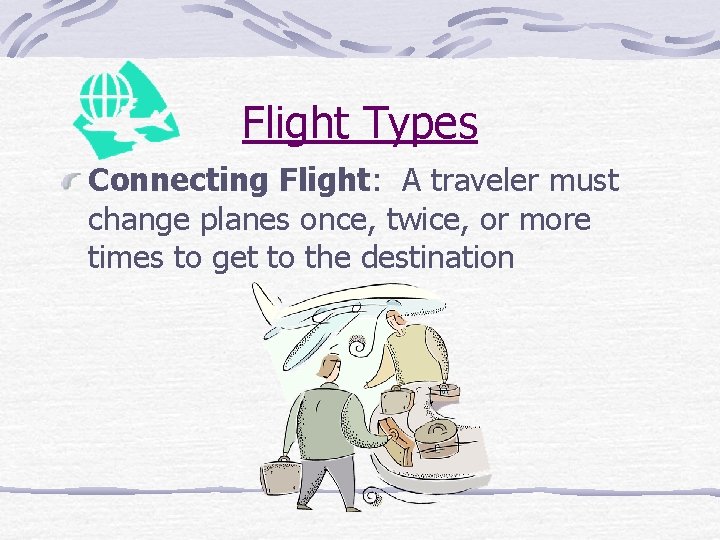 Flight Types

Connecting Flight: A traveler must change planes once, twice, or more times to get to the destination